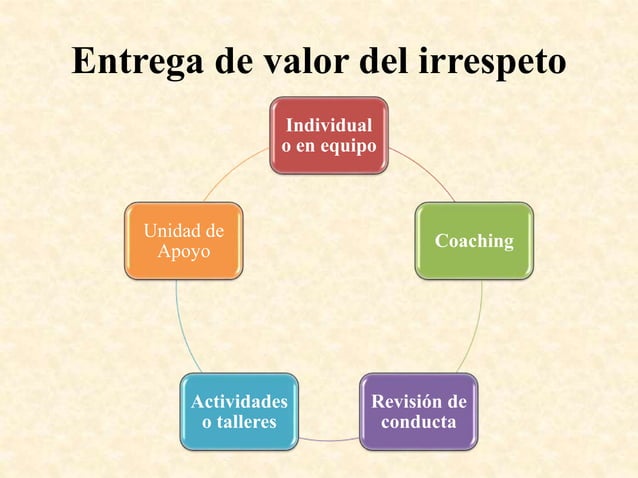 Entrega de valor del irrespeto

Individual o en equipo

Coaching

Revisión de conducta

Actividades o talleres

Unidad de Apoyo